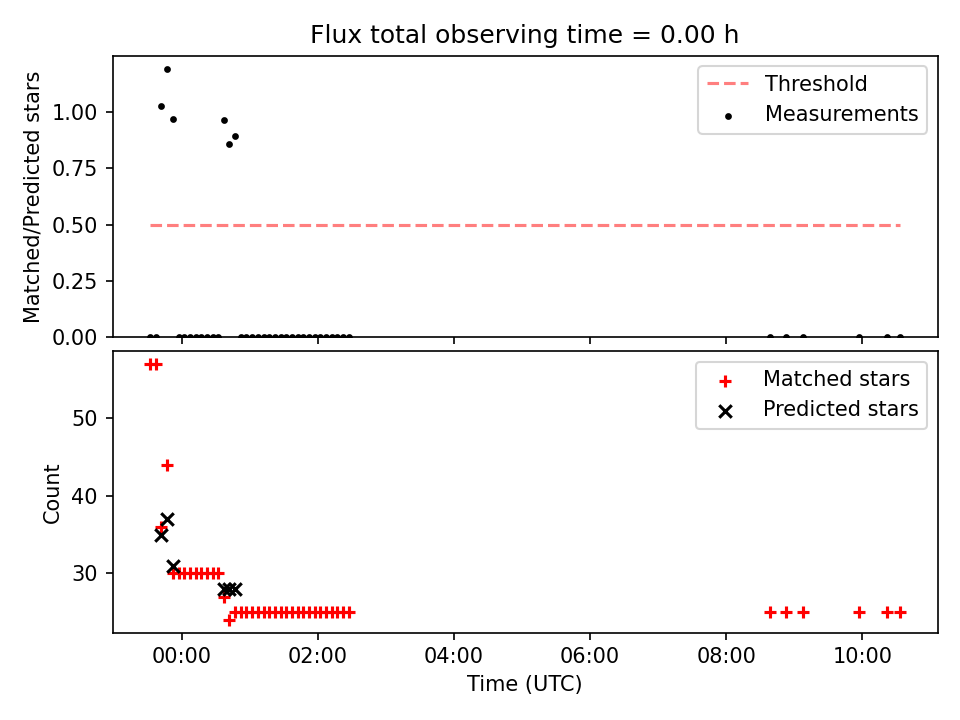 Flux total observing time = 0.00 h

Matched/Predicted stars

1.00
0.75
0.50
0.25
0.00

Threshold
Measurements

Count

50
40
30

Matched stars
Predicted stars

00:00
02:00
04:00
06:00
08:00
10:00

Time (UTC)